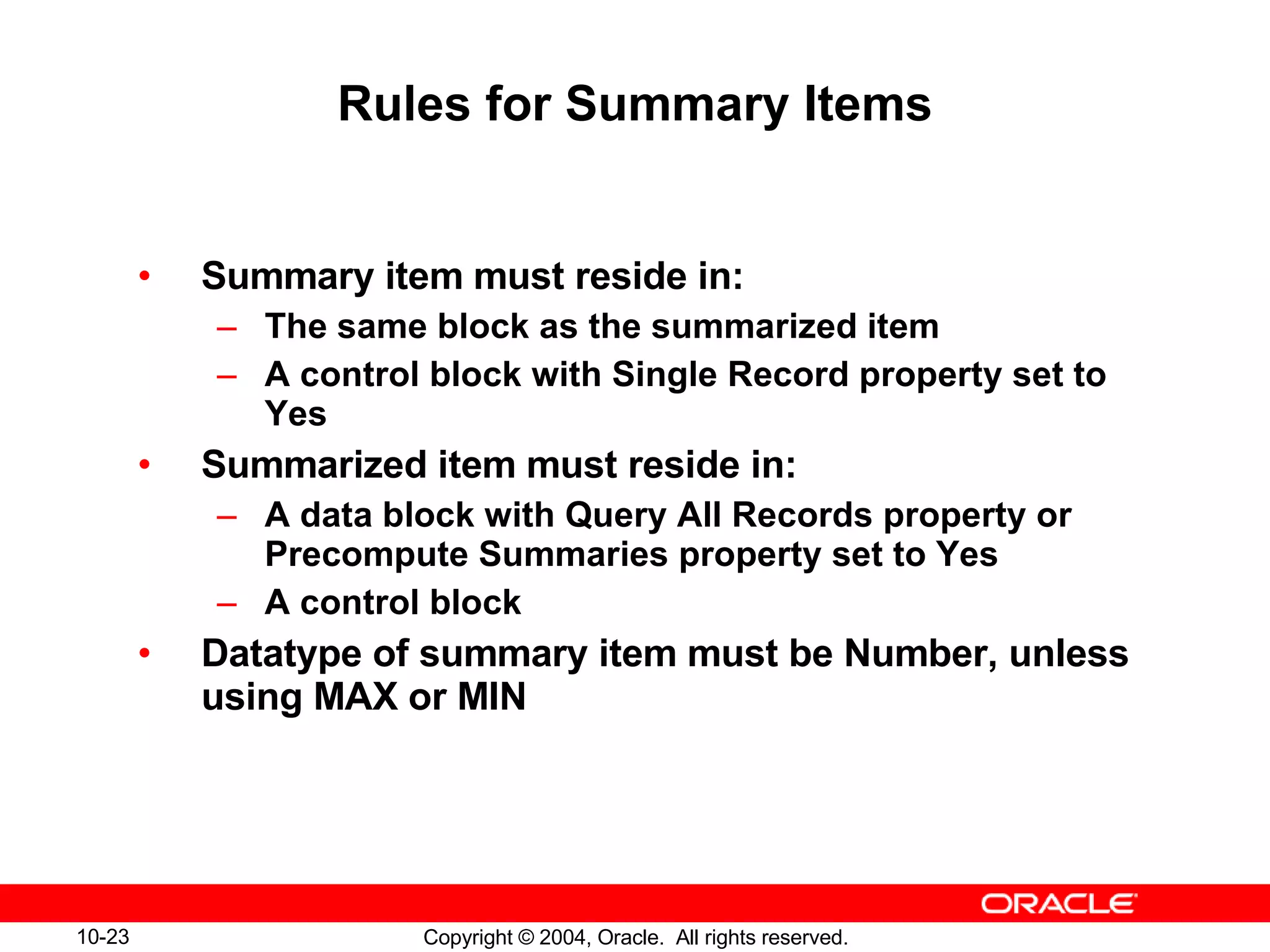 Rules for Summary Items

• Summary item must reside in:
– The same block as the summarized item
– A control block with Single Record property set to Yes
• Summarized item must reside in:
– A data block with Query All Records property or Precompute Summaries property set to Yes
– A control block
• Datatype of summary item must be Number, unless using MAX or MIN

ORACLE

10-23

Copyright © 2004, Oracle. All rights reserved.